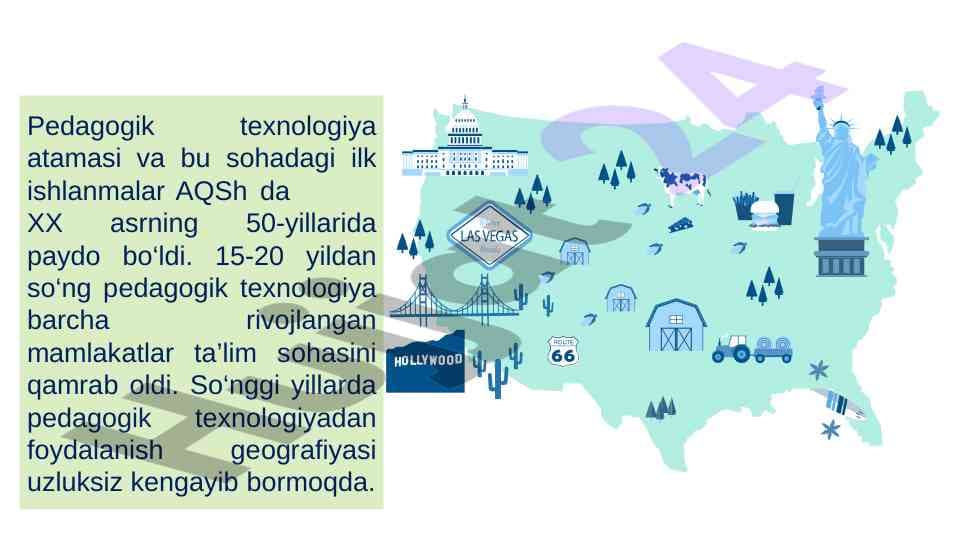 Pedagogik texnologiya atamasi va bu sohadagi ilk ishlanmalar AQSh da XX asrning 50-yillarida paydo bo‘ldi. 15-20 yildan so‘ng pedagogik texnologiya barcha rivojlangan mamlakatlar ta’lim sohasini qamrab oldi. So‘nggi yillarda pedagogik texnologiyadan foydalanish geografiyasi uzluksiz kengayib bormoqda.

LAS VEGAS

HOLLYWOOD

ROUTE 66